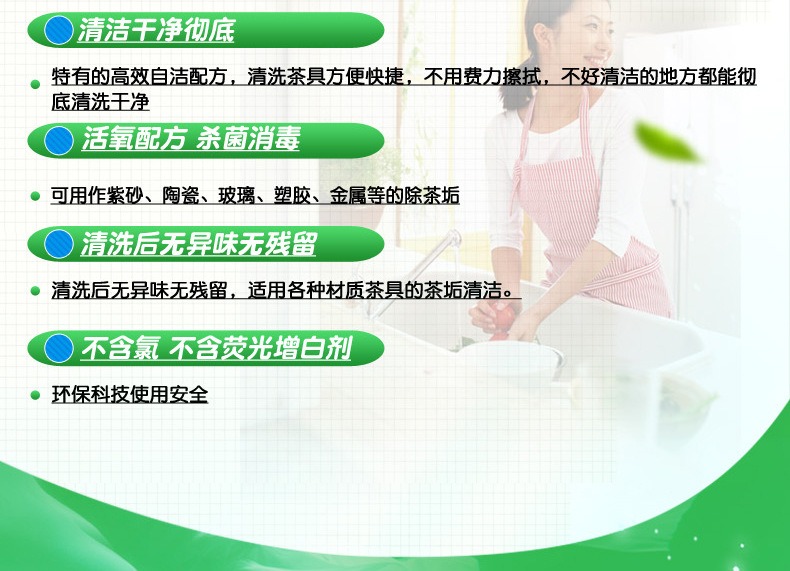 清洁干净彻底

特有的高效自洁配方，清洗茶具方便快捷，不用费力擦拭，不好清洁的地方都能彻底清洗干净

活氧配方 杀菌消毒

可用作紫砂、陶瓷、玻璃、塑胶、金属等的除茶垢

清洗后无异味无残留

清洗后无异味无残留，适用各种材质茶具的茶垢清洁。

不含氯 不含荧光增白剂

环保科技使用安全